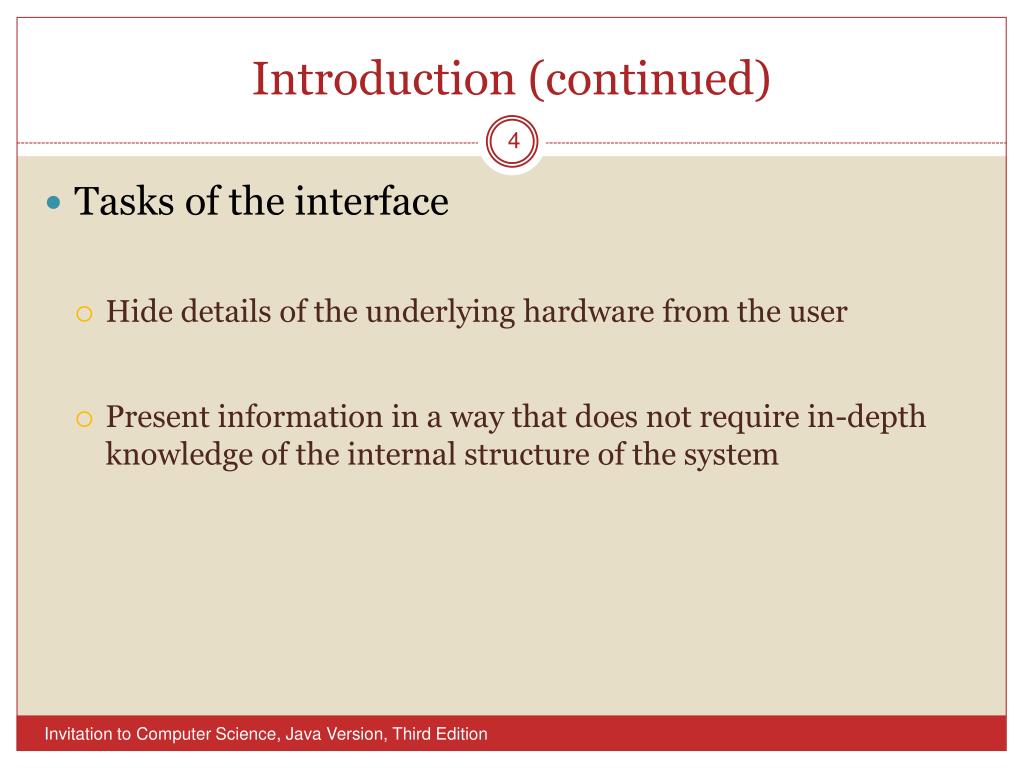 Introduction (continued)

4

Tasks of the interface

Hide details of the underlying hardware from the user

Present information in a way that does not require in-depth knowledge of the internal structure of the system

Invitation to Computer Science, Java Version, Third Edition